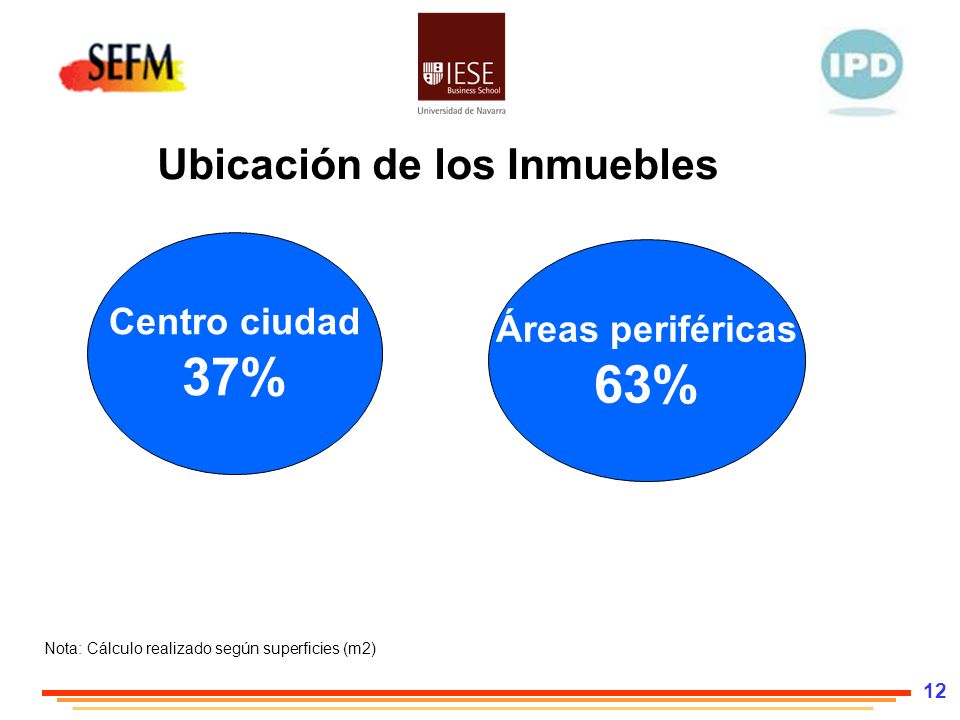 SEFM

IESE
Business School
Universidad de Navarra

IPD

Ubicación de los Inmuebles

Centro ciudad
37%

Áreas periféricas
63%

Nota: Cálculo realizado según superficies (m2)

12